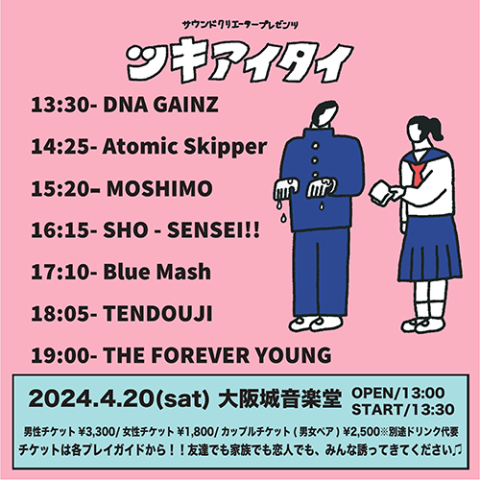 サウンドクリエータープレゼンツ

ツキアイタイ

13:30- DNA GAINZ

14:25- Atomic Skipper

15:20– MOSHIMO

16:15- SHO - SENSEI!!

17:10- Blue Mash

18:05- TENDOUJI

19:00- THE FOREVER YOUNG

2024.4.20(sat) 大阪城音楽堂 OPEN/13:00 START/13:30

男性チケット ¥3,300/ 女性チケット ¥1,800/ カップルチケット ( 男女ペア ) ¥2,500※別途ドリンク代要

チケットは各プレイガイドから！！友達でも家族でも恋人でも、みんな誘ってきてください♫